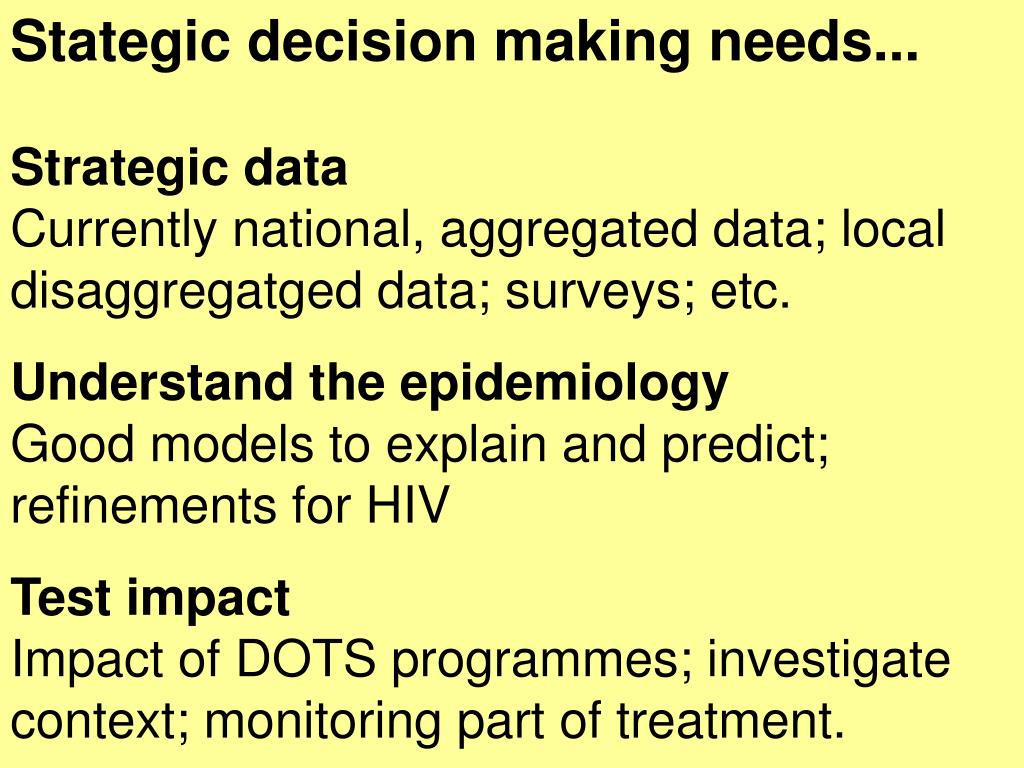 Stategic decision making needs...

Strategic data
Currently national, aggregated data; local disaggregatged data; surveys; etc.

Understand the epidemiology
Good models to explain and predict; refinements for HIV

Test impact
Impact of DOTS programmes; investigate context; monitoring part of treatment.